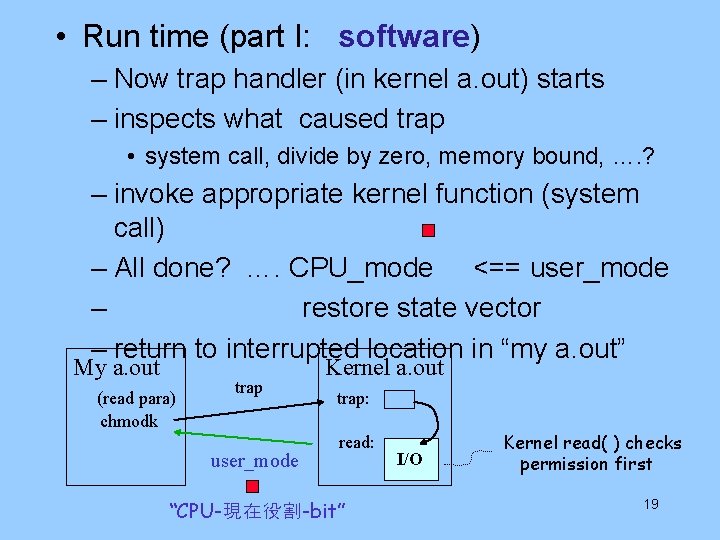 • Run time (part I: software)
– Now trap handler (in kernel a.out) starts
– inspects what caused trap
• system call, divide by zero, memory bound, ….?
– invoke appropriate kernel function (system call)
– All done? …. CPU_mode <== user_mode
– restore state vector
– return to interrupted location in “my a.out”

My a.out
(read para)
chmodk
trap
user_mode
Kernel a.out
trap:
read:
I/O
Kernel read( ) checks permission first
“CPU-現在役割-bit”
19